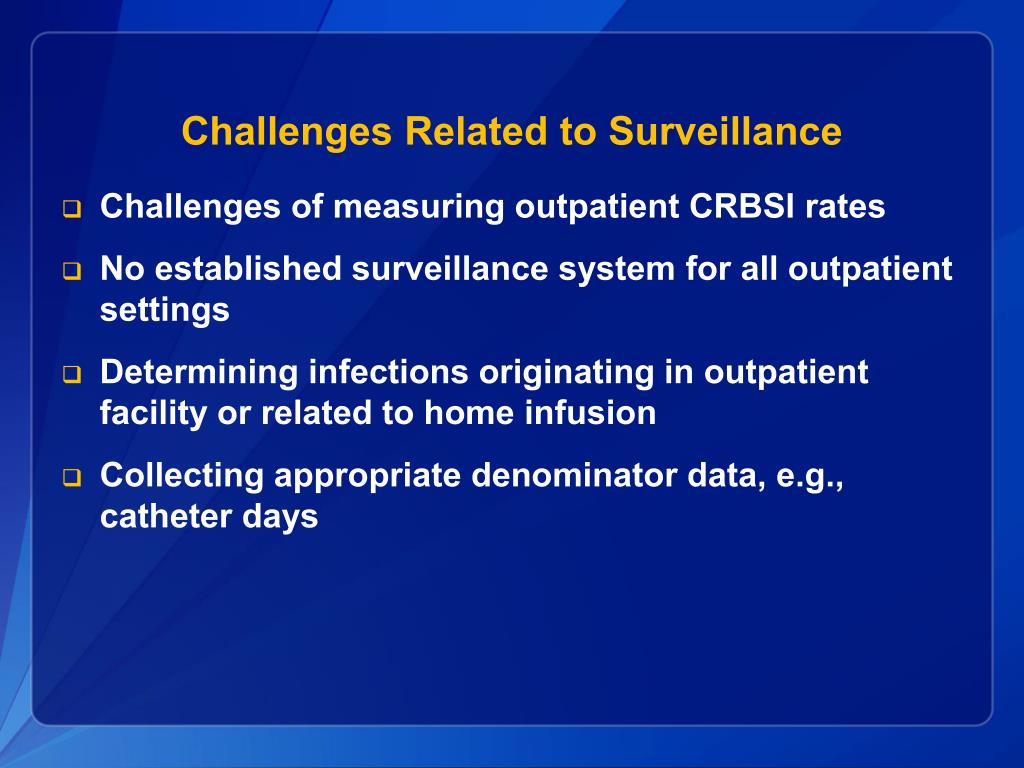 Challenges Related to Surveillance

❑ Challenges of measuring outpatient CRBSI rates

❑ No established surveillance system for all outpatient settings

❑ Determining infections originating in outpatient facility or related to home infusion

❑ Collecting appropriate denominator data, e.g., catheter days